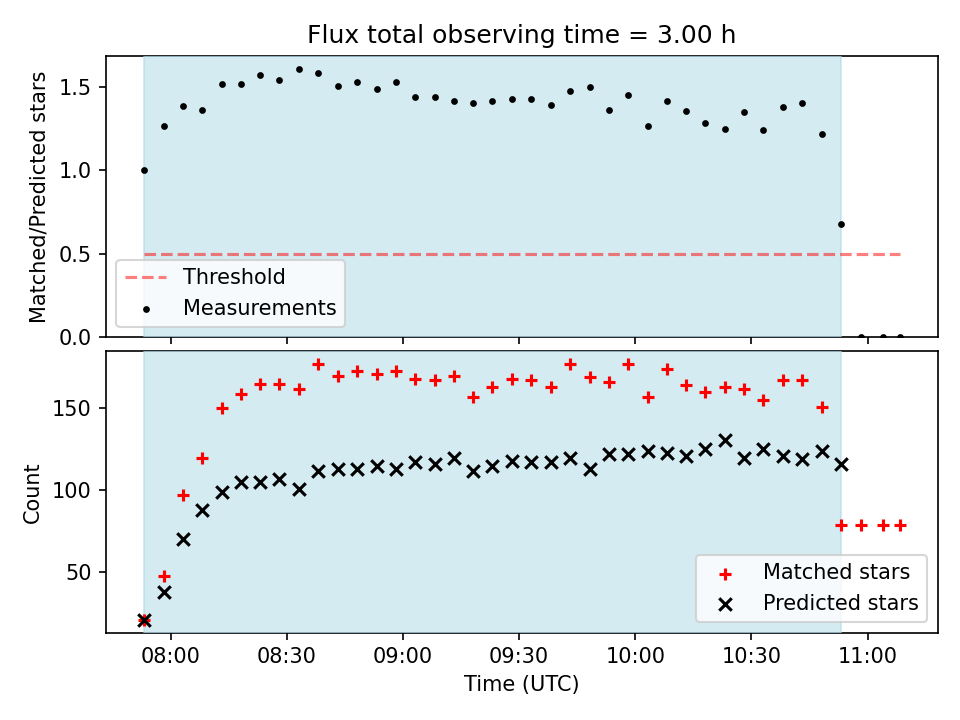 Flux total observing time = 3.00 h

Matched/Predicted stars

1.5
1.0
0.5
0.0

Threshold
Measurements

Count

150
100
50

Matched stars
Predicted stars

08:00
08:30
09:00
09:30
10:00
10:30
11:00

Time (UTC)